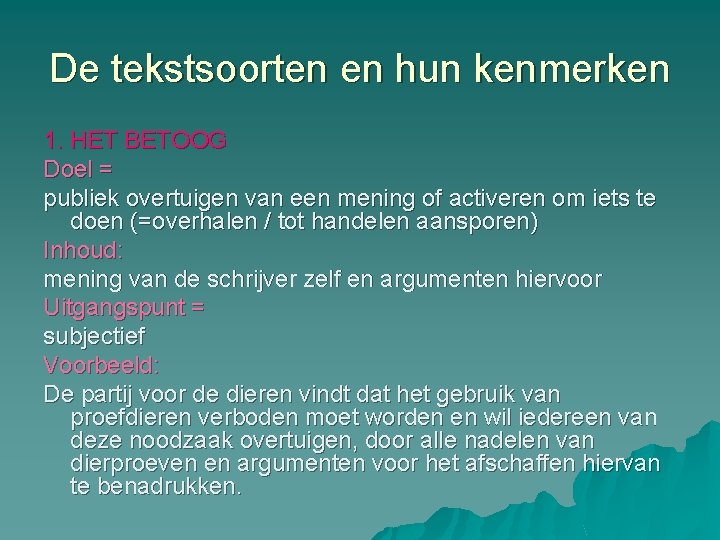 De tekstsoorten en hun kenmerken

1. HET BETOOG

Doel =

publiek overtuigen van een mening of activeren om iets te doen (=overhalen / tot handelen aansporen)

Inhoud:

mening van de schrijver zelf en argumenten hiervoor

Uitgangspunt =

subjectief

Voorbeeld:

De partij voor de dieren vindt dat het gebruik van proefdieren verboden moet worden en wil iedereen van deze noodzaak overtuigen, door alle nadelen van dierproeven en argumenten voor het afschaffen hiervan te benadrukken.